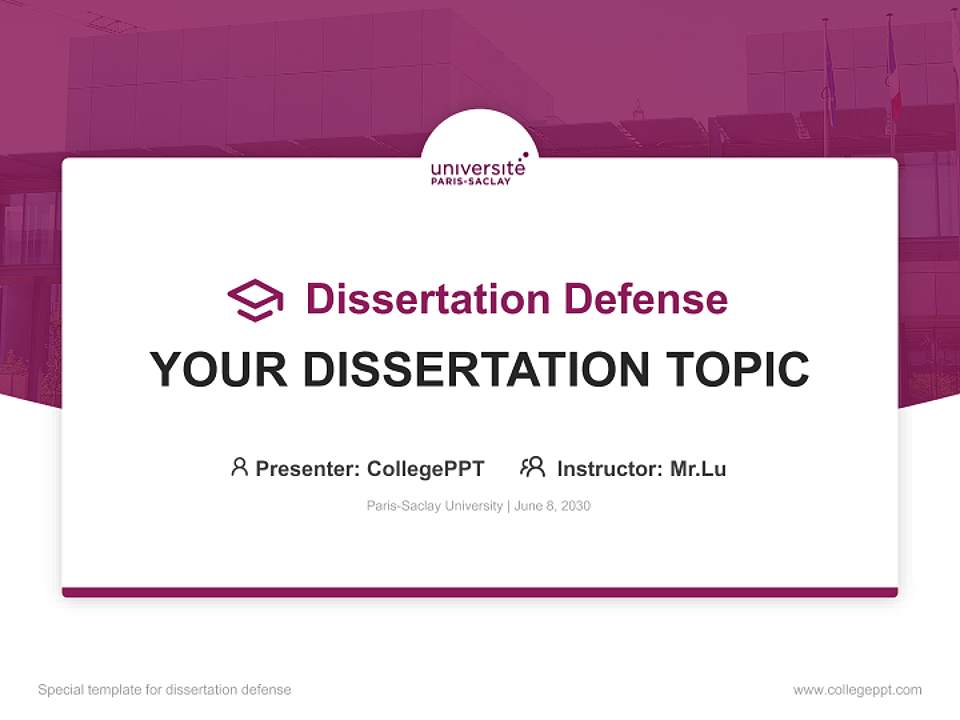 université
PARIS-SACLAY

Dissertation Defense

YOUR DISSERTATION TOPIC

Presenter: CollegePPT Instructor: Mr.Lu

Paris-Saclay University | June 8, 2030

Special template for dissertation defense

www.collegeppt.com